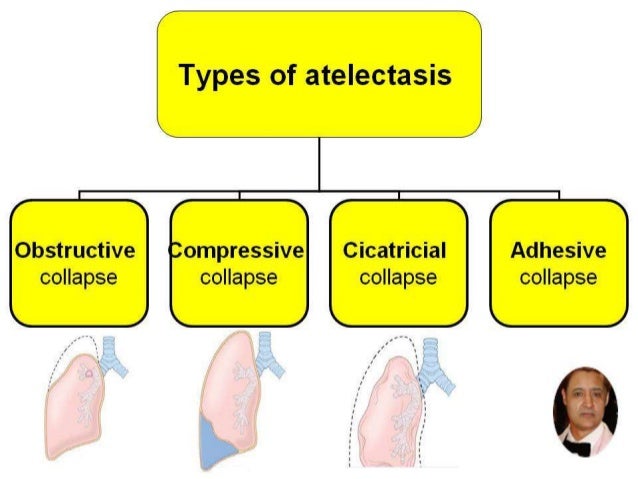 Types of atelectasis

Obstructive collapse

Compressive collapse

Cicatricial collapse

Adhesive collapse